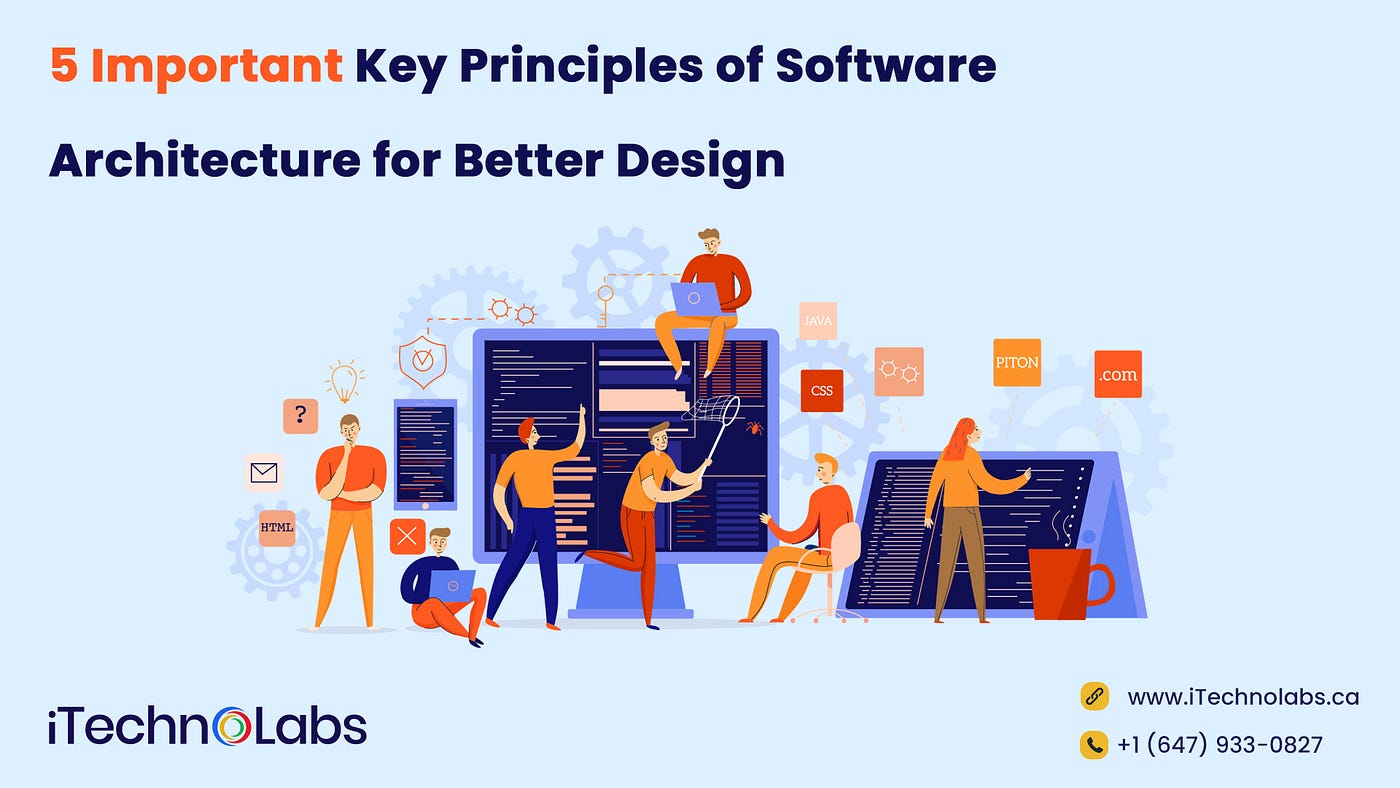 5 Important Key Principles of Software Architecture for Better Design

?

HTML

JAVA

CSS

PITON

.com

iTechnoLabs

www.iTechnolabs.ca

+1 (647) 933-0827